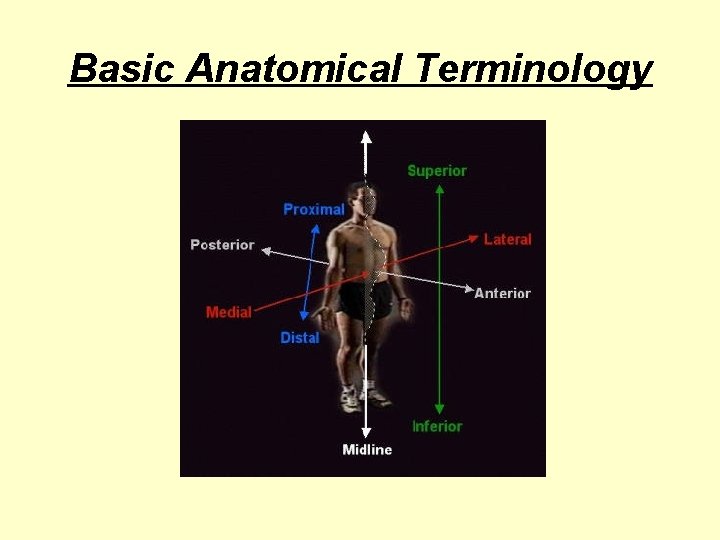 Basic Anatomical Terminology

Superior

Proximal

Posterior

Lateral

Anterior

Medial

Distal

Inferior

Midline